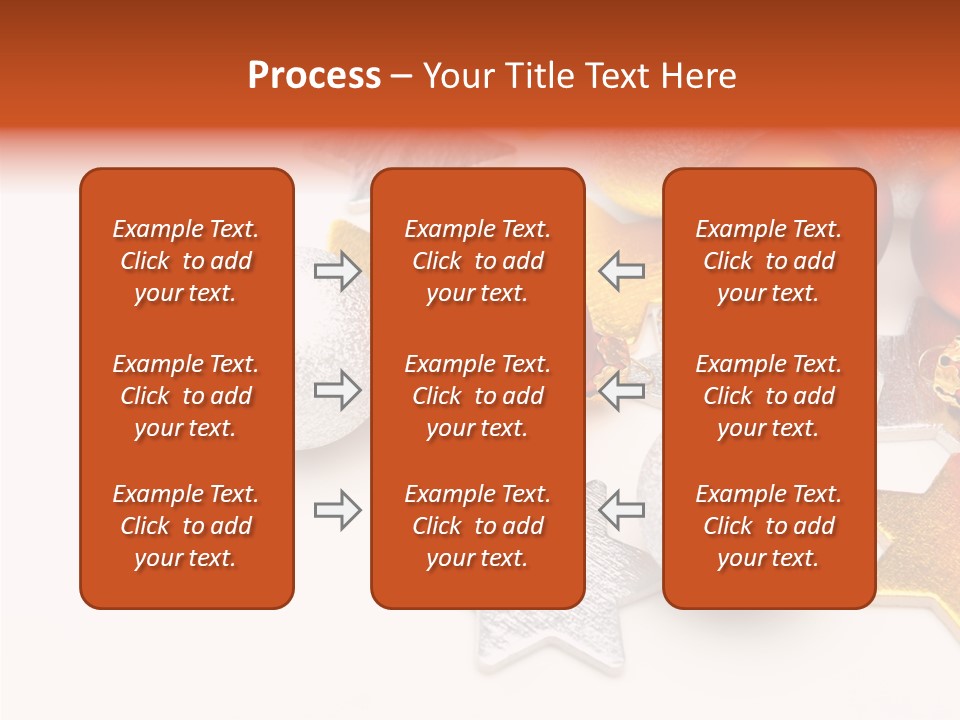 Process – Your Title Text Here

Example Text. Click to add your text.

Example Text. Click to add your text.

Example Text. Click to add your text.

Example Text. Click to add your text.

Example Text. Click to add your text.

Example Text. Click to add your text.

Example Text. Click to add your text.

Example Text. Click to add your text.

Example Text. Click to add your text.